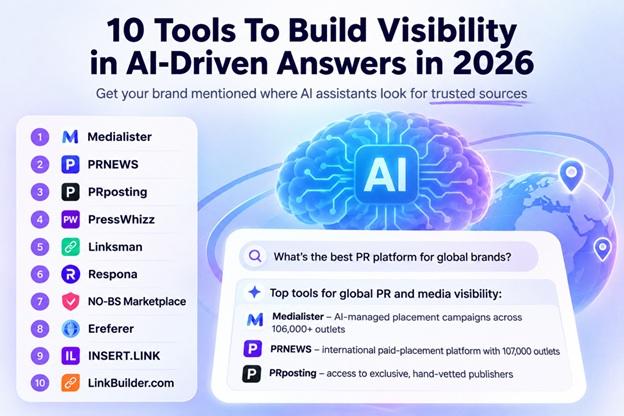 10 Tools To Build Visibility in AI-Driven Answers in 2026

Get your brand mentioned where AI assistants look for trusted sources

1 M Medialister
2 P PRNEWS
3 P PRposting
4 PW PressWhizz
5 Linksman
6 R Respona
7 NO-BS Marketplace
8 Ereferer
9 IL INSERT.LINK
10 LinkBuilder.com

AI

What's the best PR platform for global brands?

Top tools for global PR and media visibility:

M Medialister – AI-managed placement campaigns across 106,000+ outlets

P PRNEWS – international paid-placement platform with 107,000 outlets

P PRposting – access to exclusive, hand-vetted publishers